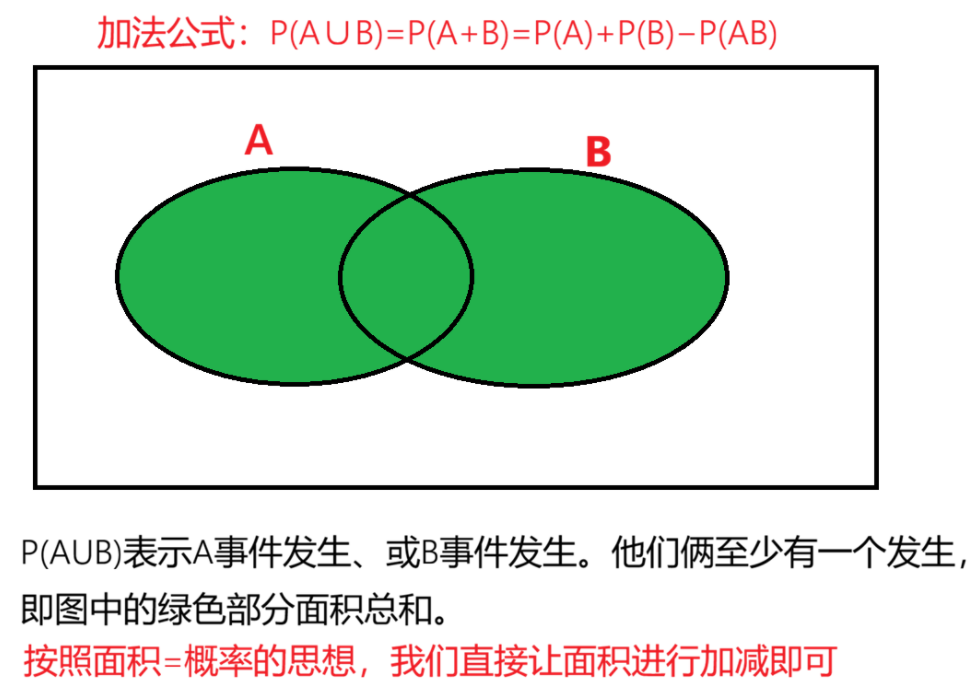 加法公式：$P(A\cup B)=P(A+B)=P(A)+P(B)-P(AB)$

A

B

P(AUB)表示A事件发生、或B事件发生。他们俩至少有一个发生，即图中的绿色部分面积总和。

按照面积=概率的思想，我们直接让面积进行加减即可